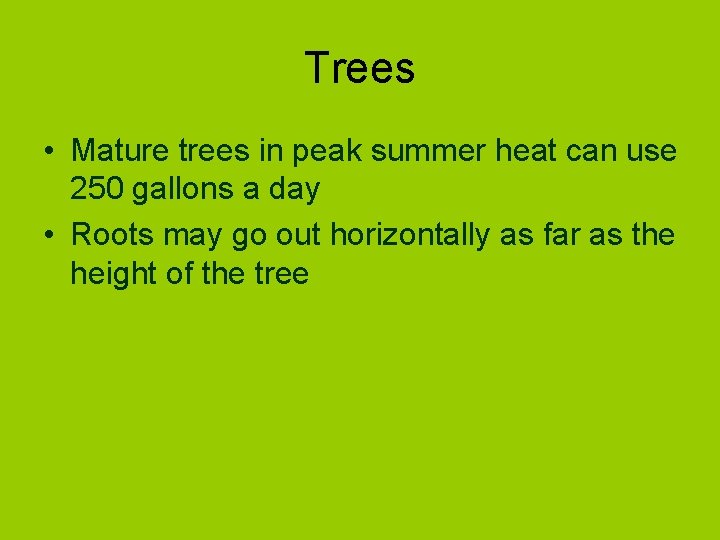 Trees

• Mature trees in peak summer heat can use 250 gallons a day
• Roots may go out horizontally as far as the height of the tree